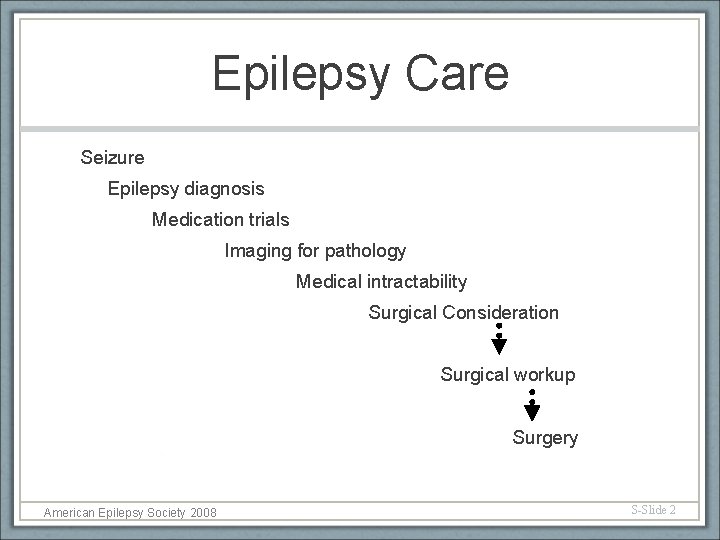 Epilepsy Care

Seizure

Epilepsy diagnosis

Medication trials

Imaging for pathology

Medical intractability

Surgical Consideration

Surgical workup

Surgery

American Epilepsy Society 2008

S-Slide 2